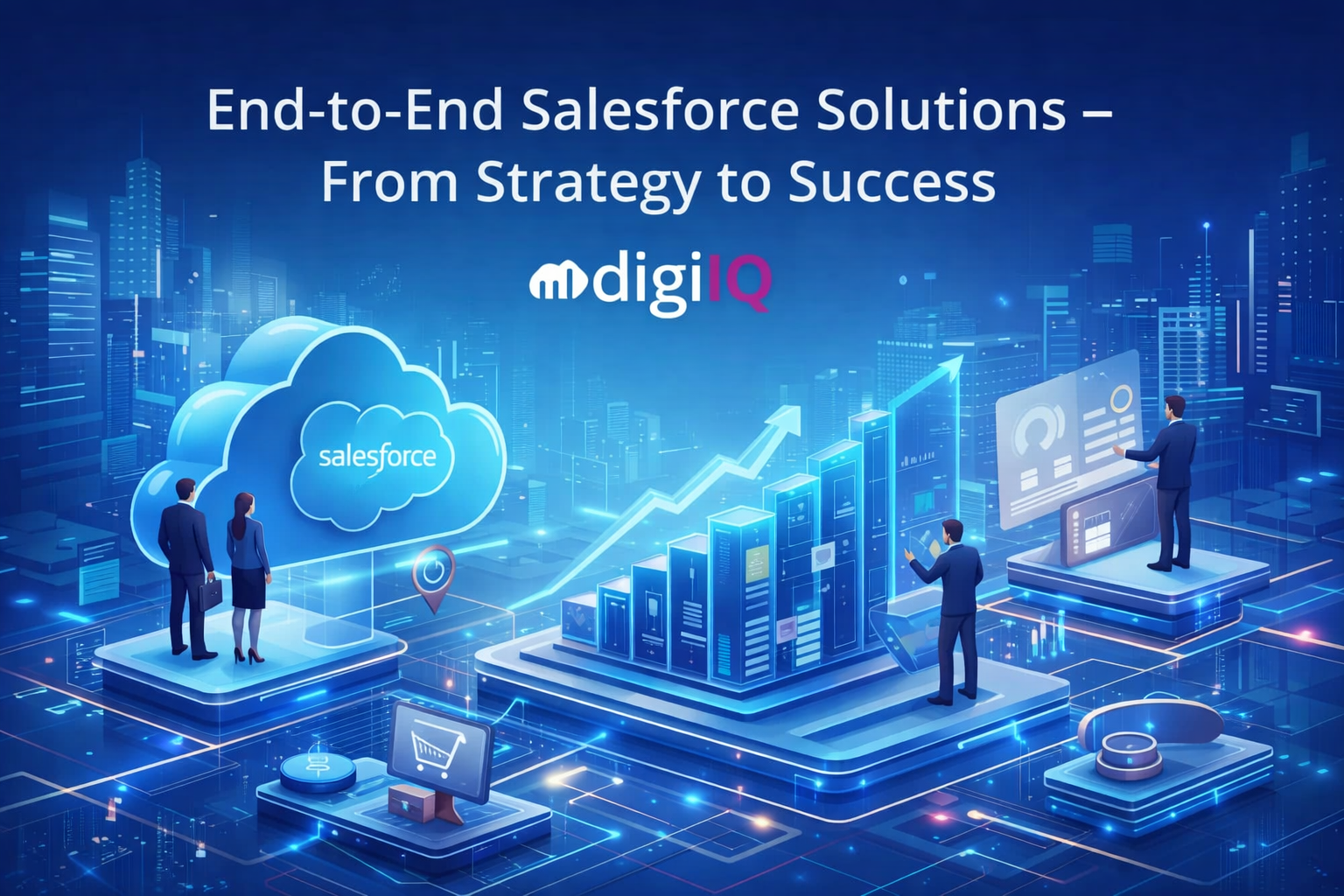 End-to-End Salesforce Solutions – From Strategy to Success

digiIQ

salesforce